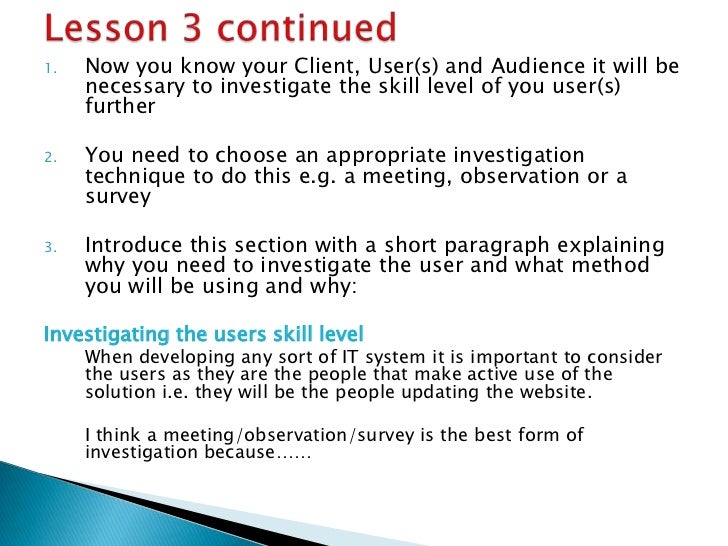 Lesson 3 continued

1. Now you know your Client, User(s) and Audience it will be necessary to investigate the skill level of you user(s) further

2. You need to choose an appropriate investigation technique to do this e.g. a meeting, observation or a survey

3. Introduce this section with a short paragraph explaining why you need to investigate the user and what method you will be using and why:

Investigating the users skill level

When developing any sort of IT system it is important to consider the users as they are the people that make active use of the solution i.e. they will be the people updating the website.

I think a meeting/observation/survey is the best form of investigation because……